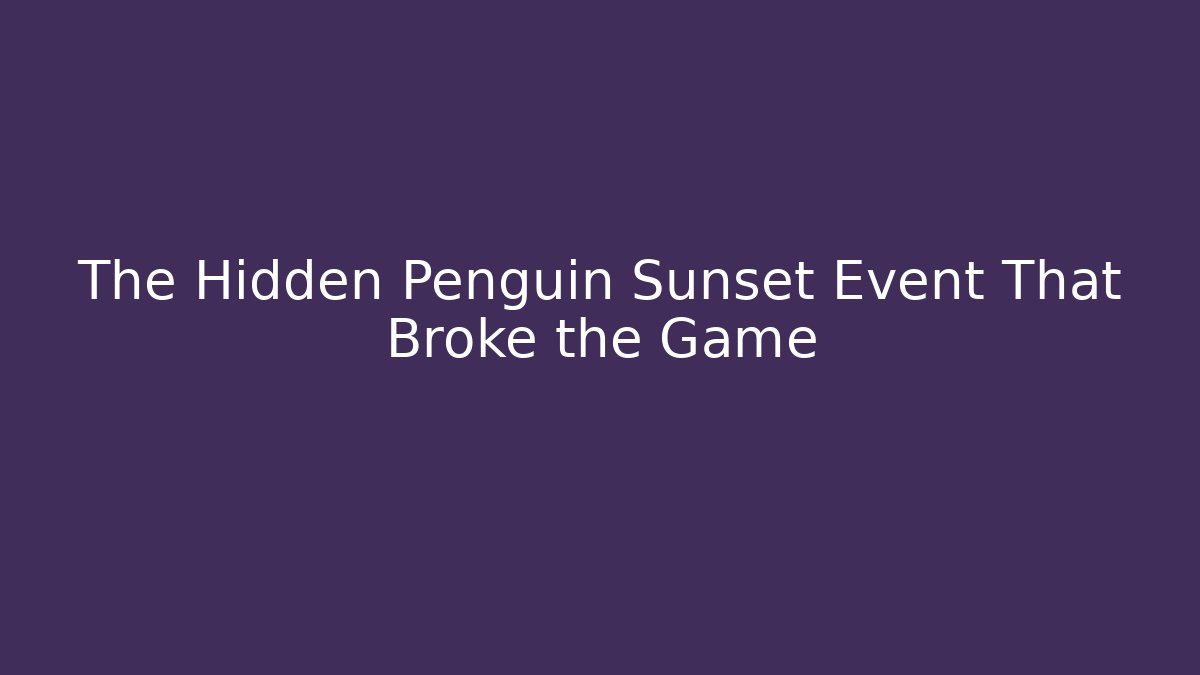 The Hidden Penguin Sunset Event That Broke the Game